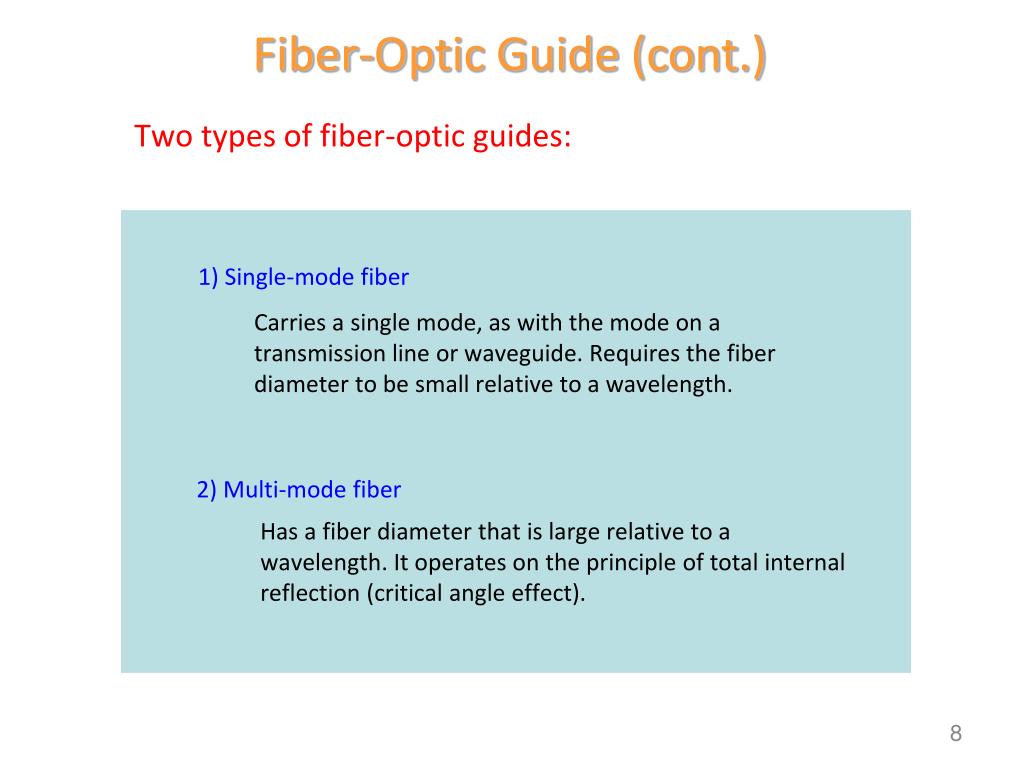 Fiber-Optic Guide (cont.)

Two types of fiber-optic guides:

1) Single-mode fiber

Carries a single mode, as with the mode on a transmission line or waveguide. Requires the fiber diameter to be small relative to a wavelength.

2) Multi-mode fiber

Has a fiber diameter that is large relative to a wavelength. It operates on the principle of total internal reflection (critical angle effect).

8